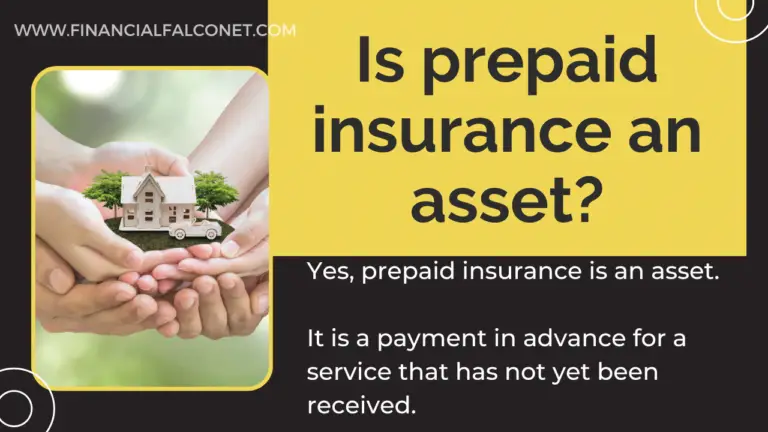 WWW.FINANCIALFALCONET.COM

Is prepaid insurance an asset?

Yes, prepaid insurance is an asset.

It is a payment in advance for a service that has not yet been received.